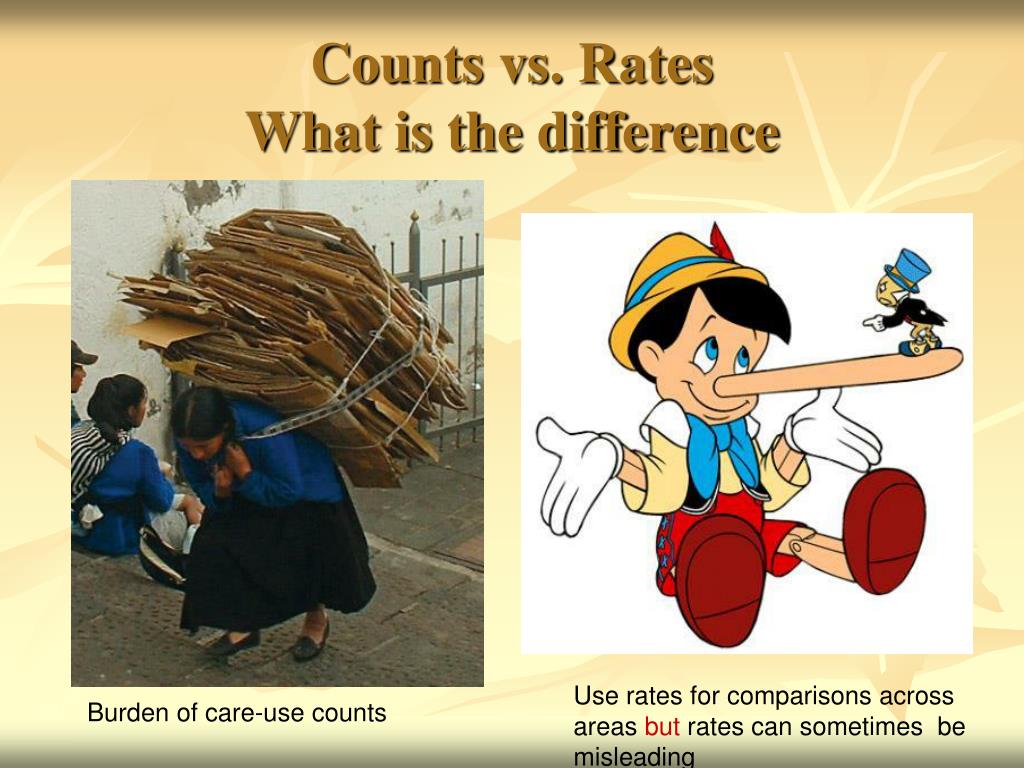 Counts vs. Rates
What is the difference

Burden of care-use counts

Use rates for comparisons across areas but rates can sometimes be misleading